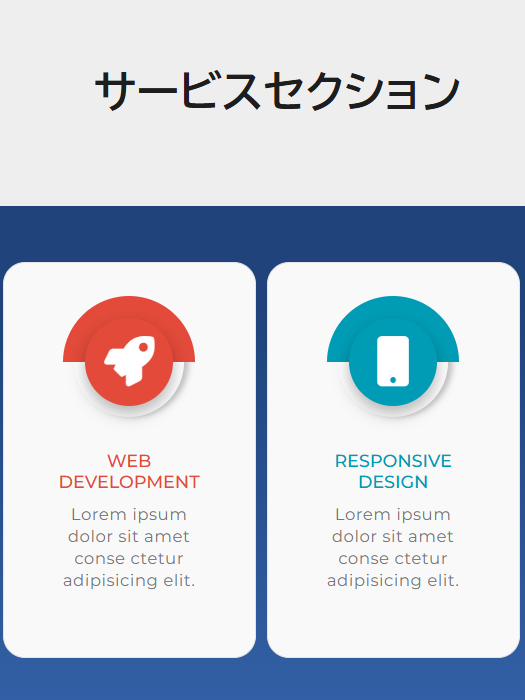 サービスセクション

WEB DEVELOPMENT

Lorem ipsum dolor sit amet conse ctetur adipisicing elit.

RESPONSIVE DESIGN

Lorem ipsum dolor sit amet conse ctetur adipisicing elit.